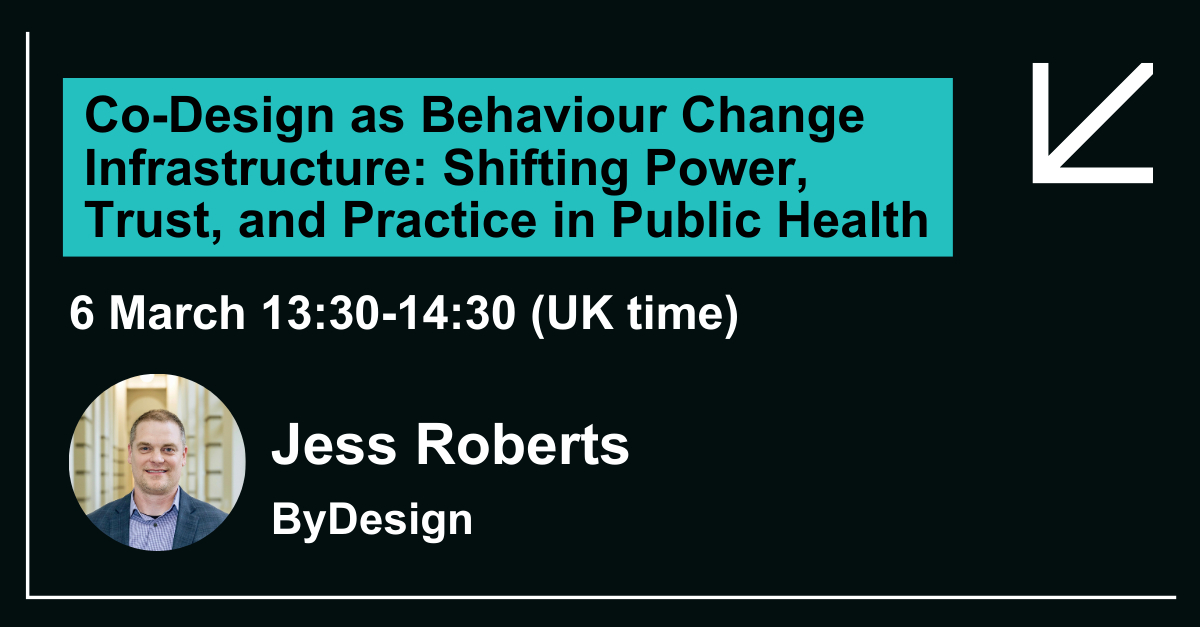 Co-Design as Behaviour Change Infrastructure: Shifting Power, Trust, and Practice in Public Health

6 March 13:30-14:30 (UK time)

Jess Roberts

ByDesign